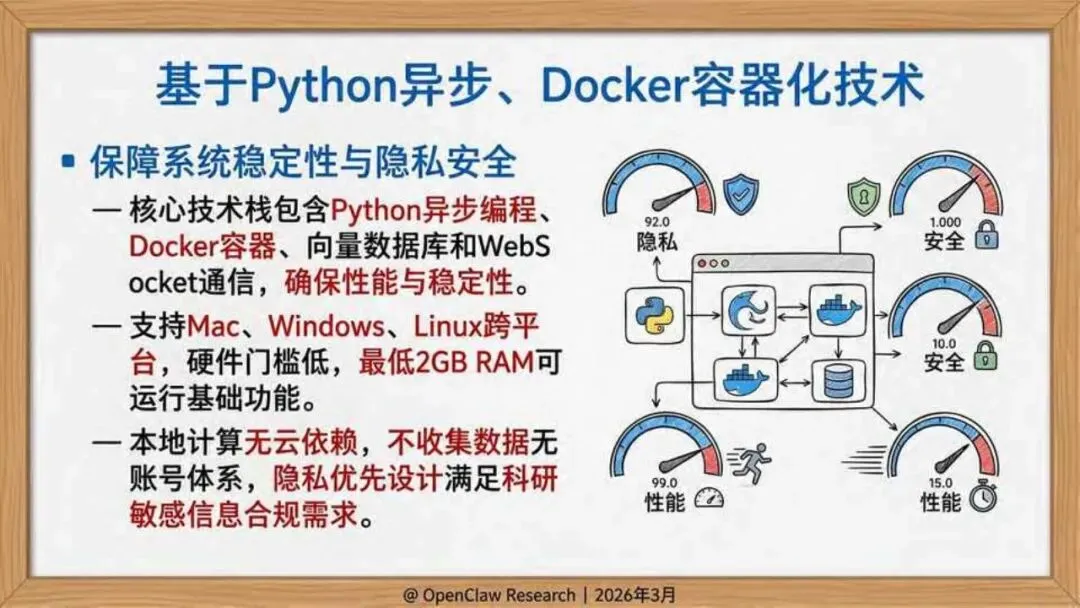 基于Python异步、Docker容器化技术

▪ 保障系统稳定性与隐私安全

— 核心技术栈包含Python异步编程、Docker容器、向量数据库和WebSocket通信，确保性能与稳定性。

— 支持Mac、Windows、Linux跨平台，硬件门槛低，最低2GB RAM可运行基础功能。

— 本地计算无云依赖，不收集数据无账号体系，隐私优先设计满足科研敏感信息合规需求。

92.0
隐私

1.000
安全

10.0
安全

99.0
性能

15.0
性能

@ OpenClaw Research | 2026年3月